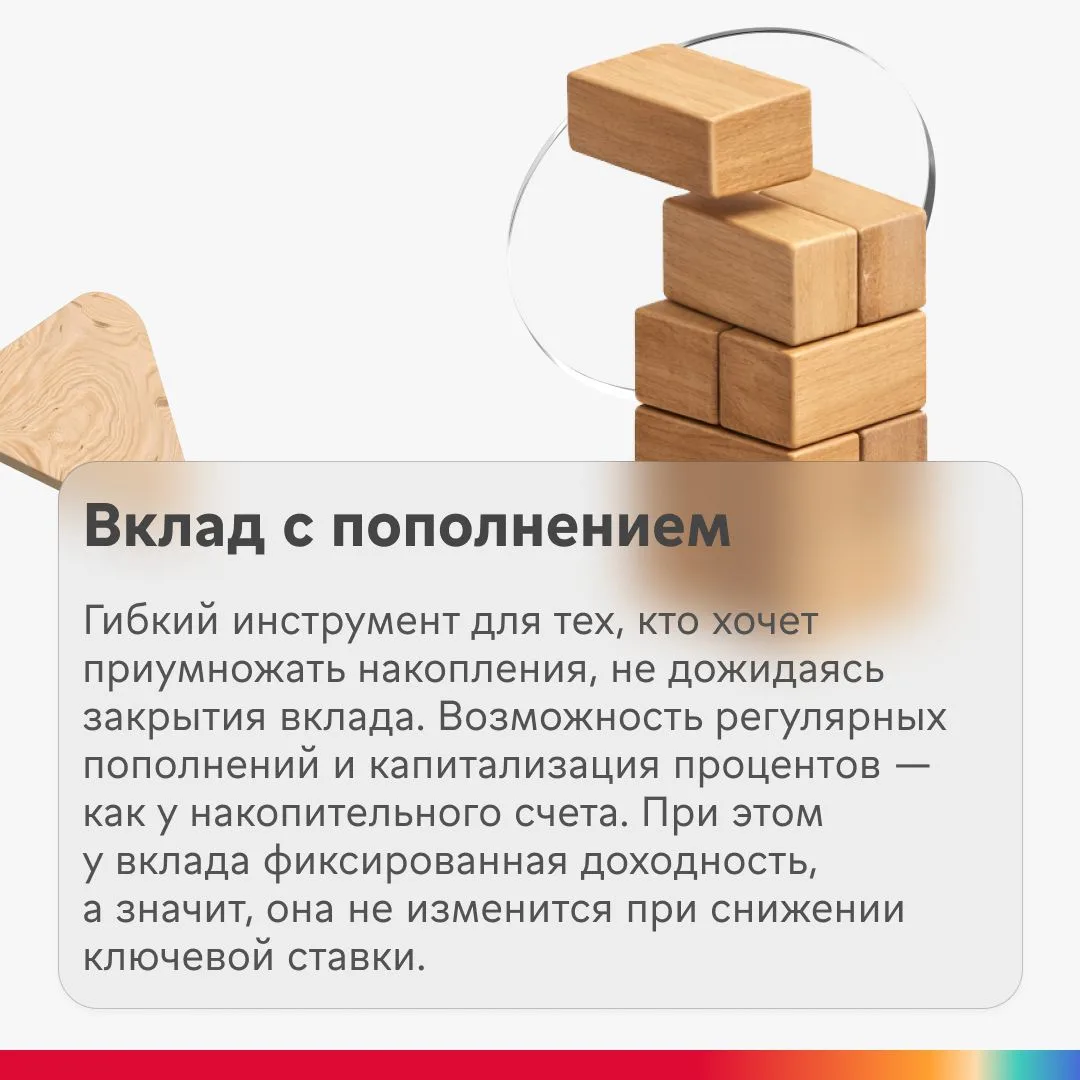 Вклад с пополнением

Гибкий инструмент для тех, кто хочет приумножать накопления, не дожидаясь закрытия вклада. Возможность регулярных пополнений и капитализация процентов — как у накопительного счета. При этом у вклада фиксированная доходность, а значит, она не изменится при снижении ключевой ставки.